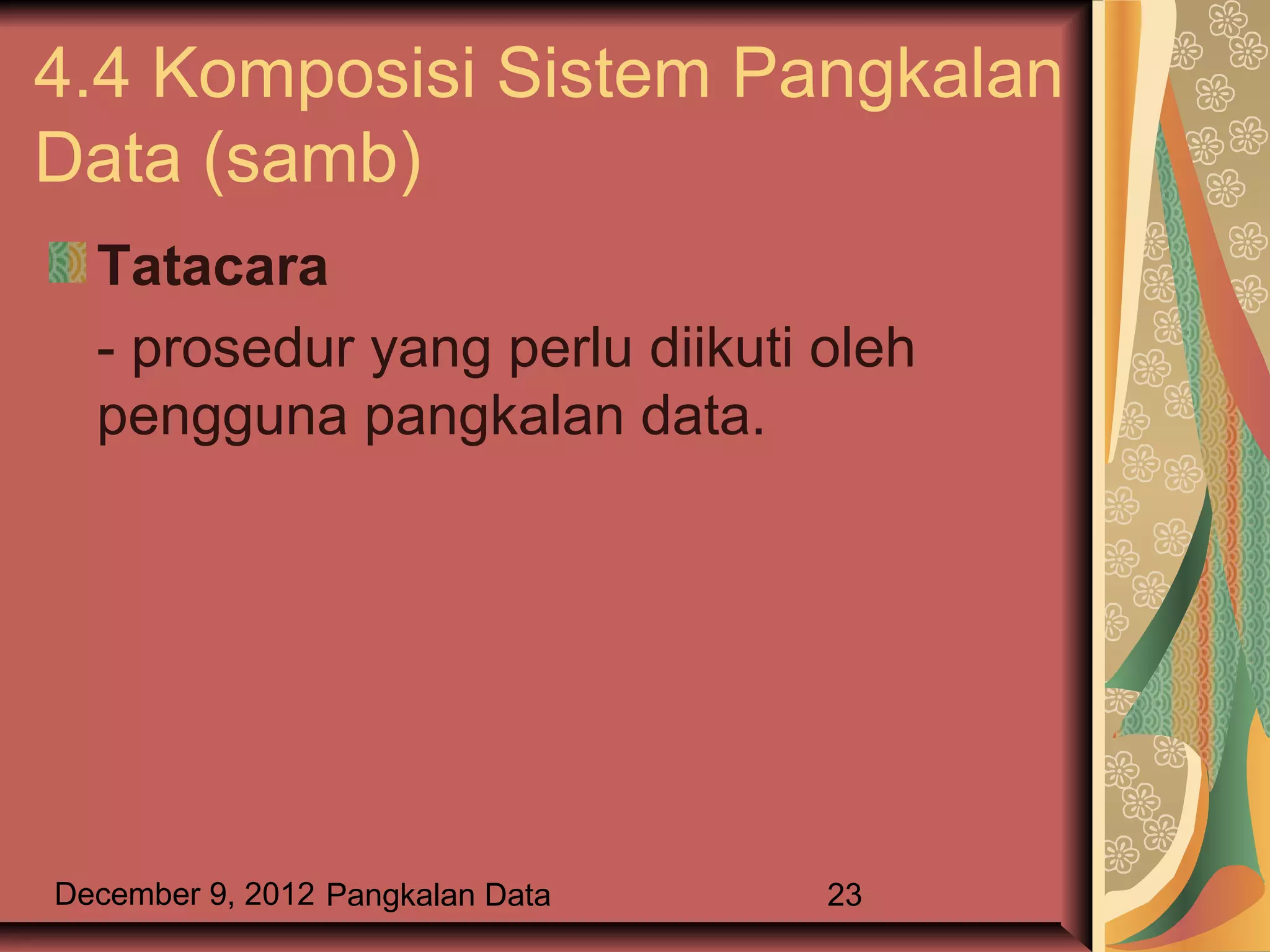 4.4 Komposisi Sistem Pangkalan Data (samb)

Tatacara

- prosedur yang perlu diikuti oleh pengguna pangkalan data.

December 9, 2012 Pangkalan Data 23